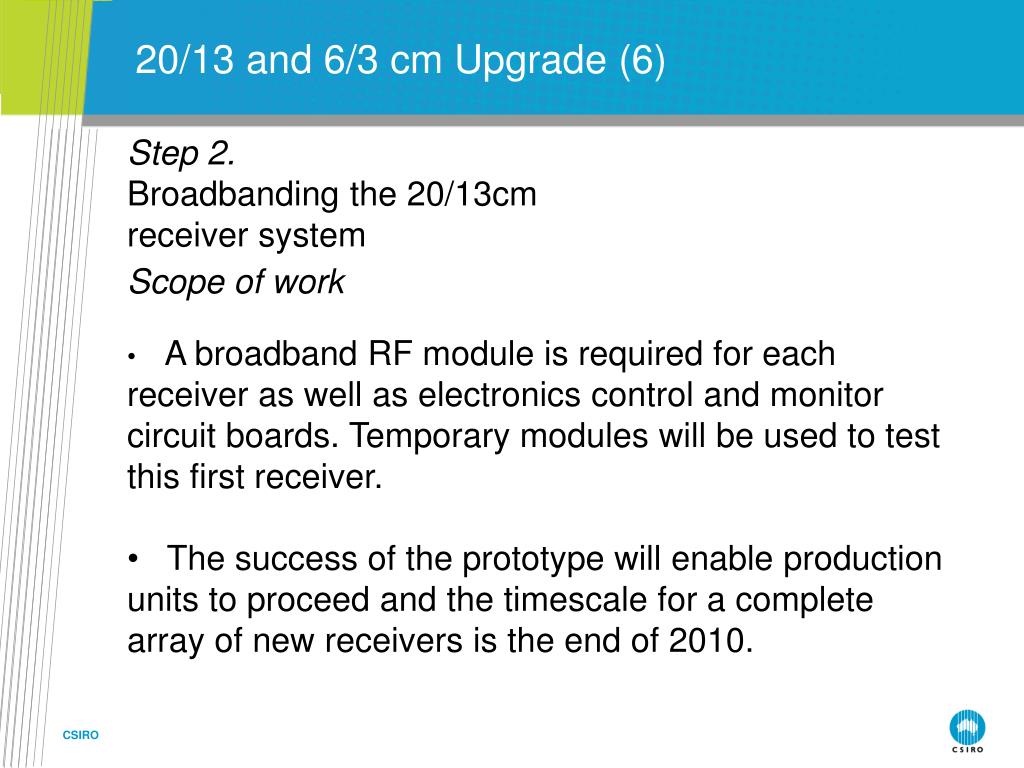 20/13 and 6/3 cm Upgrade (6)

Step 2.
Broadbanding the 20/13cm receiver system

Scope of work

• A broadband RF module is required for each receiver as well as electronics control and monitor circuit boards. Temporary modules will be used to test this first receiver.

• The success of the prototype will enable production units to proceed and the timescale for a complete array of new receivers is the end of 2010.

CSIRO

CSIRO